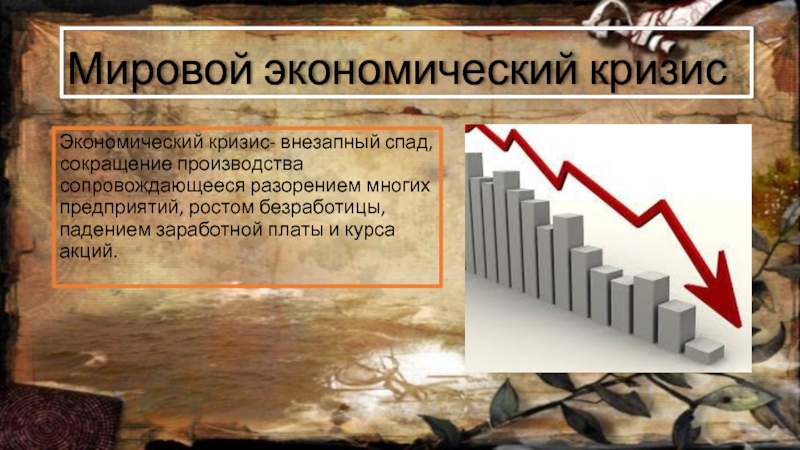 Мировой экономический кризис

Экономический кризис- внезапный спад, сокращение производства сопровождающееся разорением многих предприятий, ростом безработицы, падением заработной платы и курса акций.